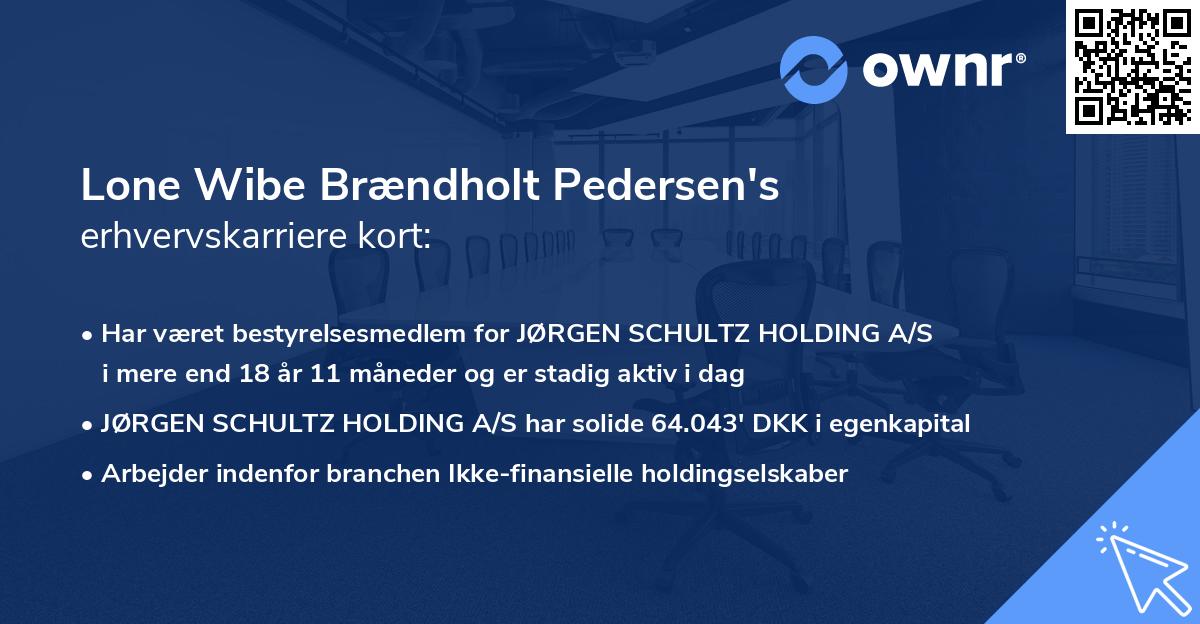 ownr®

Lone Wibe Brændholt Pedersen's
erhvervskarriere kort:

• Har været bestyrelsesmedlem for JØRGEN SCHULTZ HOLDING A/S i mere end 18 år 11 måneder og er stadig aktiv i dag
• JØRGEN SCHULTZ HOLDING A/S har solide 64.043' DKK i egenkapital
• Arbejder indenfor branchen Ikke-finansielle holdingselskaber